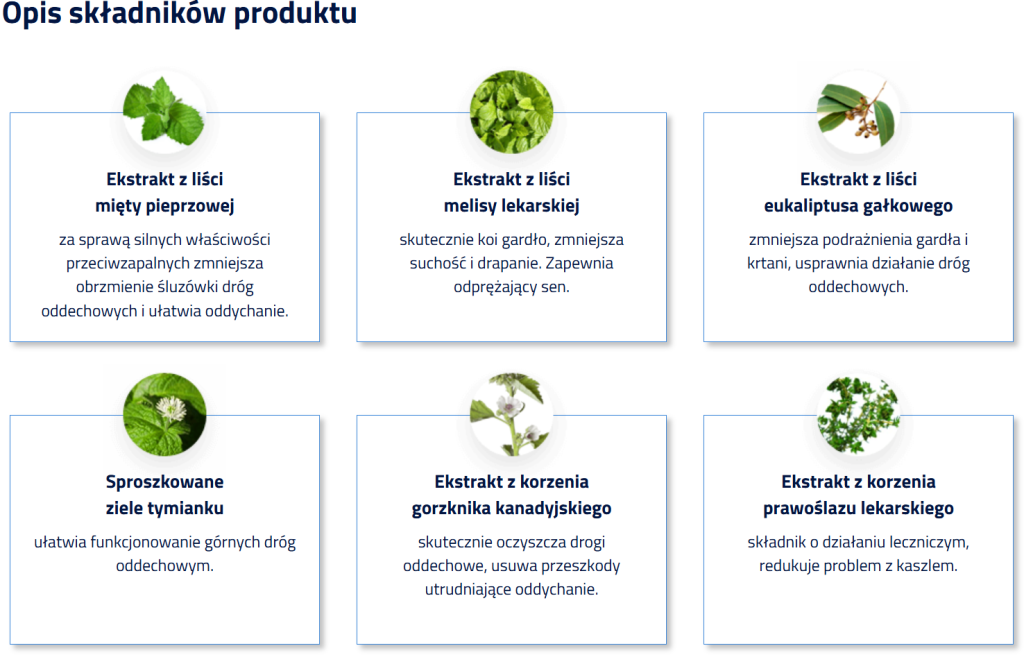 Opis składników produktu

Ekstrakt z liści
mięty pieprzowej

za sprawą silnych właściwości przeciwzapalnych zmniejsza obrzmienie śluzówki dróg oddechowych i ułatwia oddychanie.

Ekstrakt z liści
melisy lekarskiej

skutecznie koi gardło, zmniejsza suchość i drapanie. Zapewnia odprężający sen.

Ekstrakt z liści
eukaliptusa gałkowego

zmniejsza podrażnienia gardła i krtani, usprawnia działanie dróg oddechowych.

Sproszkowane
ziele tymianku

ułatwia funkcjonowanie górnych dróg oddechowym.

Ekstrakt z korzenia
gorzknika kanadyjskiego

skutecznie oczyszcza drogi oddechowe, usuwa przeszkody utrudniające oddychanie.

Ekstrakt z korzenia
prawoślazu lekarskiego

składnik o działaniu leczniczym, redukuje problem z kaszlem.